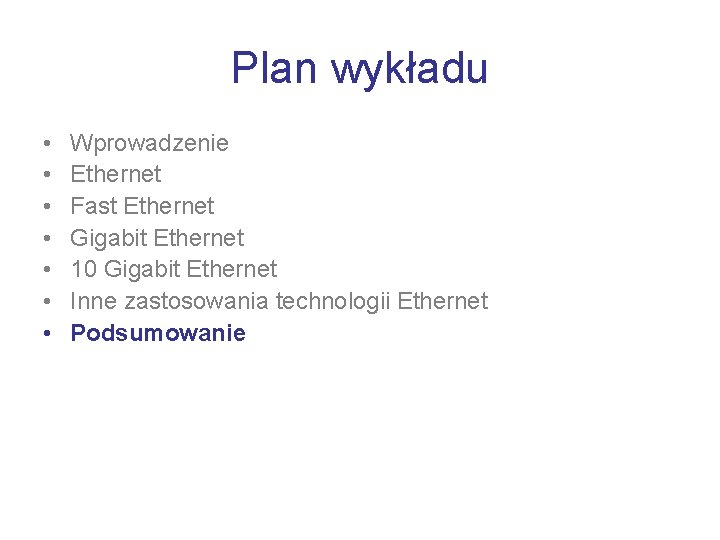 Plan wykładu

• Wprowadzenie
• Ethernet
• Fast Ethernet
• Gigabit Ethernet
• 10 Gigabit Ethernet
• Inne zastosowania technologii Ethernet
• Podsumowanie